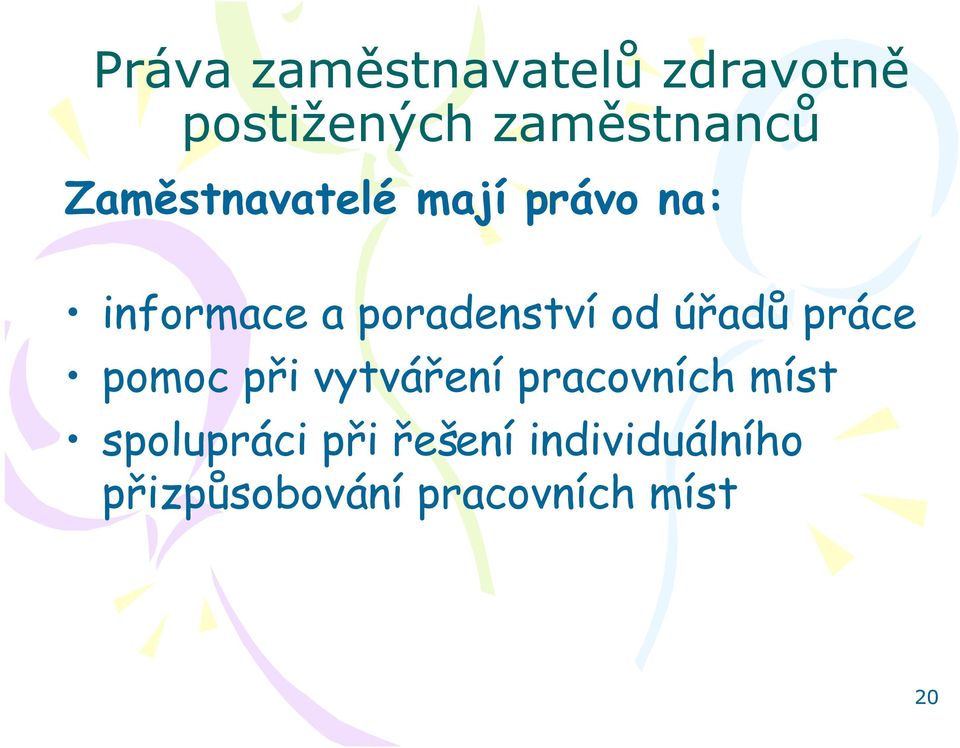 Práva zaměstnavatelů zdravotně postižených zaměstnanců

Zaměstnavatelé mají právo na:

• informace a poradenství od úřadů práce
• pomoc při vytváření pracovních míst
• spolupráci při řešení individuálního přizpůsobování pracovních míst

20